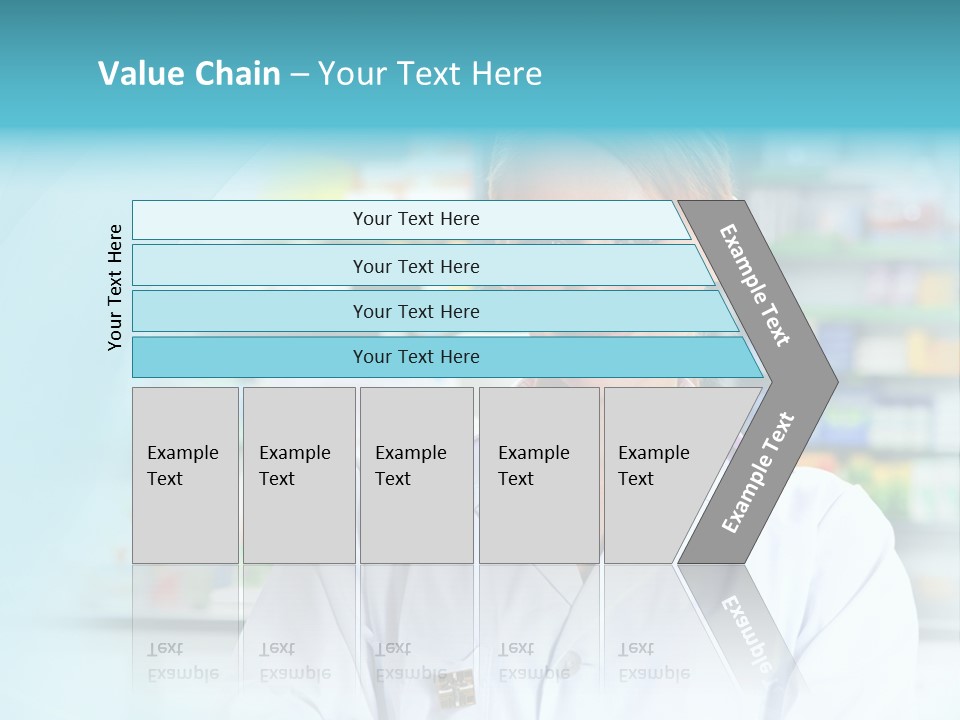 Value Chain – Your Text Here

Your Text Here

Your Text Here

Your Text Here

Your Text Here

Your Text Here

Example Text

Example Text

Example Text

Example Text

Example Text

Example Text

Example Text